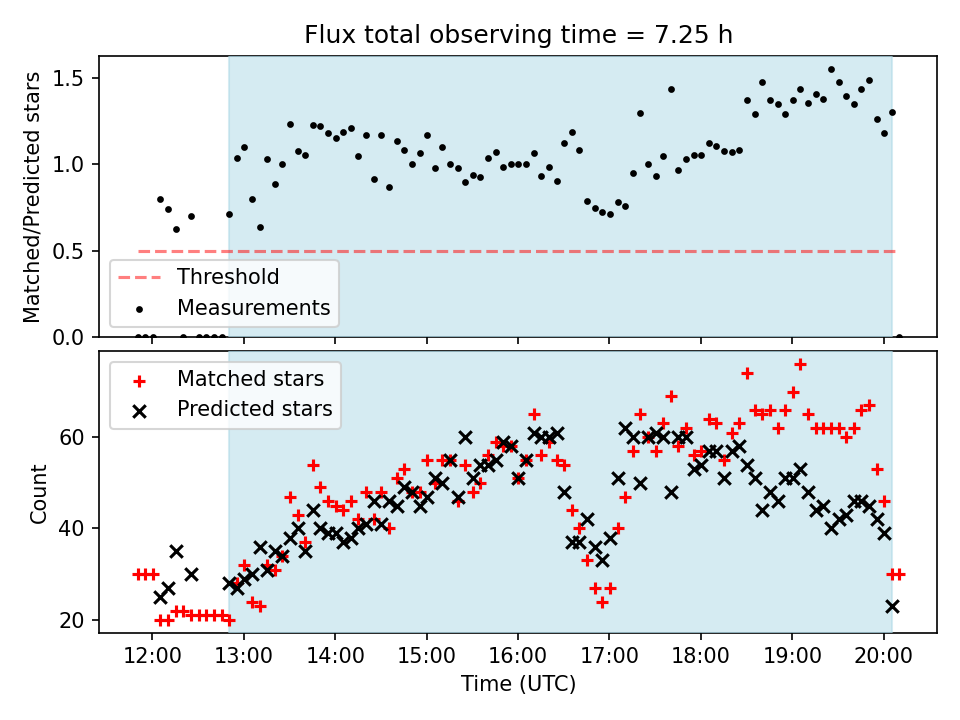 Flux total observing time = 7.25 h

Matched/Predicted stars

1.5
1.0
0.5
0.0

Threshold
Measurements

Matched stars
Predicted stars

Count

60
40
20

12:00
13:00
14:00
15:00
16:00
17:00
18:00
19:00
20:00

Time (UTC)